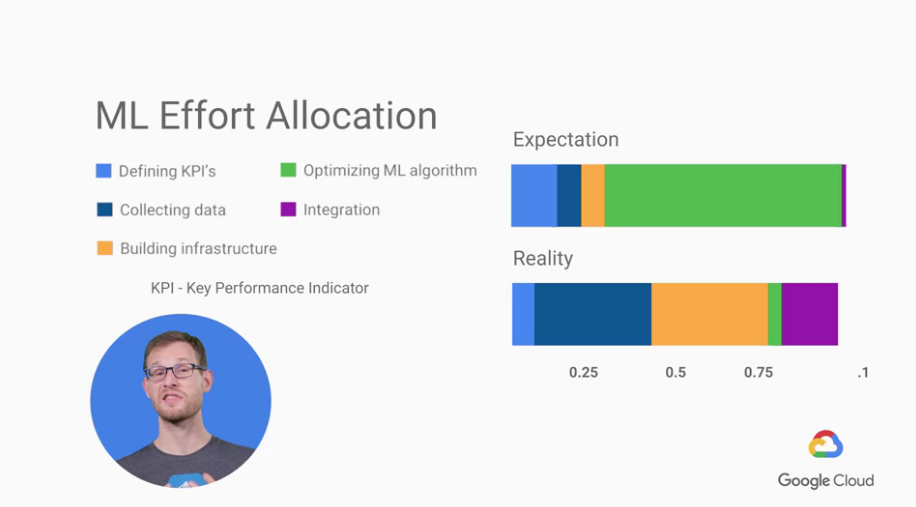 ML Effort Allocation

Defining KPI's
Optimizing ML algorithm
Collecting data
Integration
Building infrastructure

KPI - Key Performance Indicator

Expectation

Reality

0.25
0.5
0.75
.1

Google Cloud